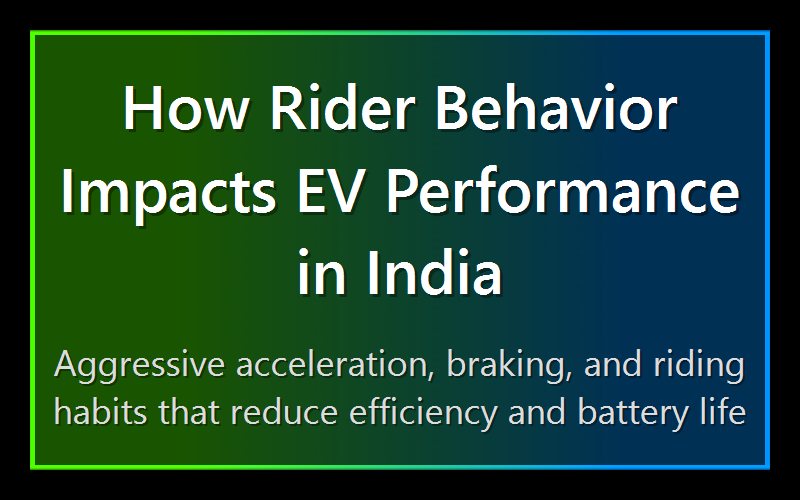 How Rider Behavior Impacts EV Performance in India

Aggressive acceleration, braking, and riding habits that reduce efficiency and battery life